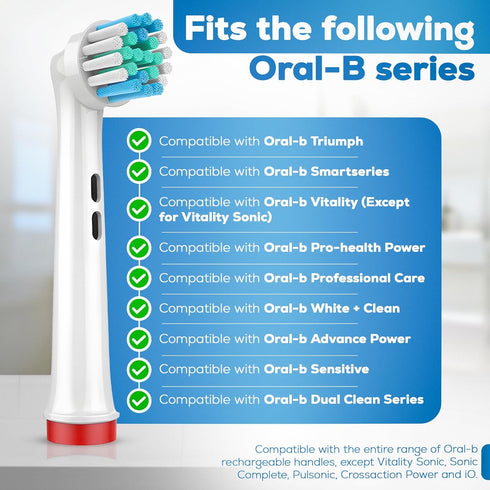 Fits the following
Oral-B series

Compatible with Oral-b Triumph

Compatible with Oral-b Smartseries

Compatible with Oral-b Vitality (Except for Vitality Sonic)

Compatible with Oral-b Pro-health Power

Compatible with Oral-b Professional Care

Compatible with Oral-b White + Clean

Compatible with Oral-b Advance Power

Compatible with Oral-b Sensitive

Compatible with Oral-b Dual Clean Series

Compatible with the entire range of Oral-b rechargeable handles, except Vitality Sonic, Sonic Complete, Pulsonic, Crossaction Power and iO.